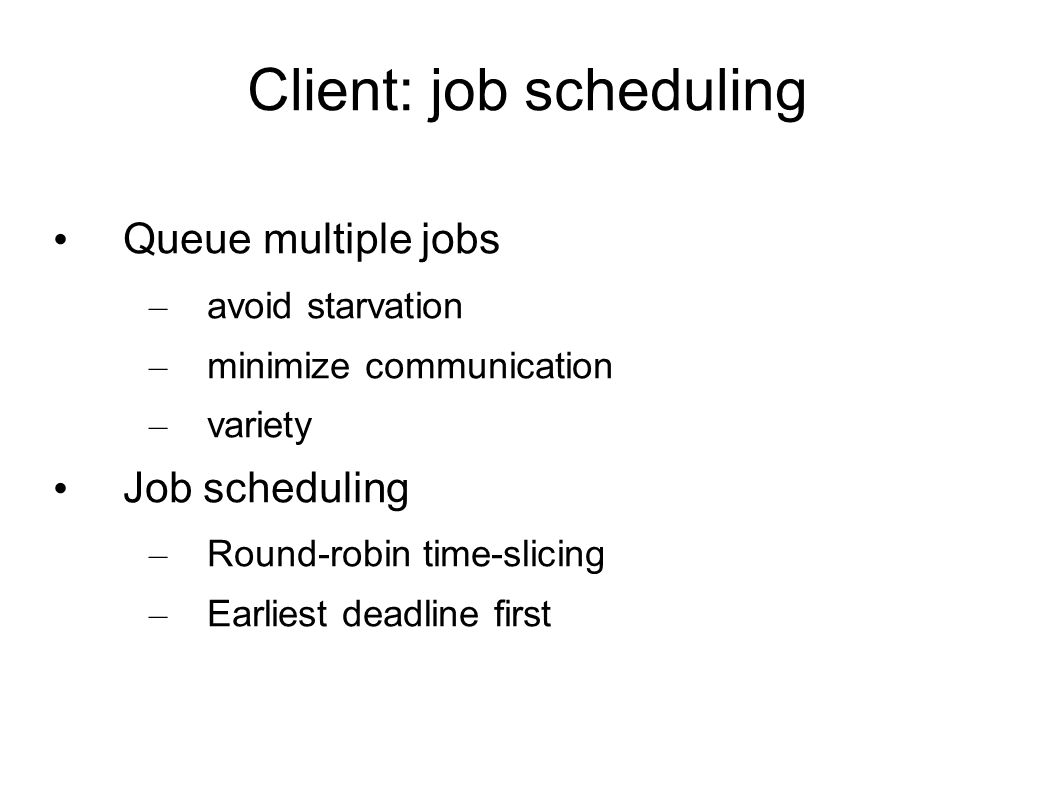 Client: job scheduling

• Queue multiple jobs
– avoid starvation
– minimize communication
– variety
• Job scheduling
– Round-robin time-slicing
– Earliest deadline first